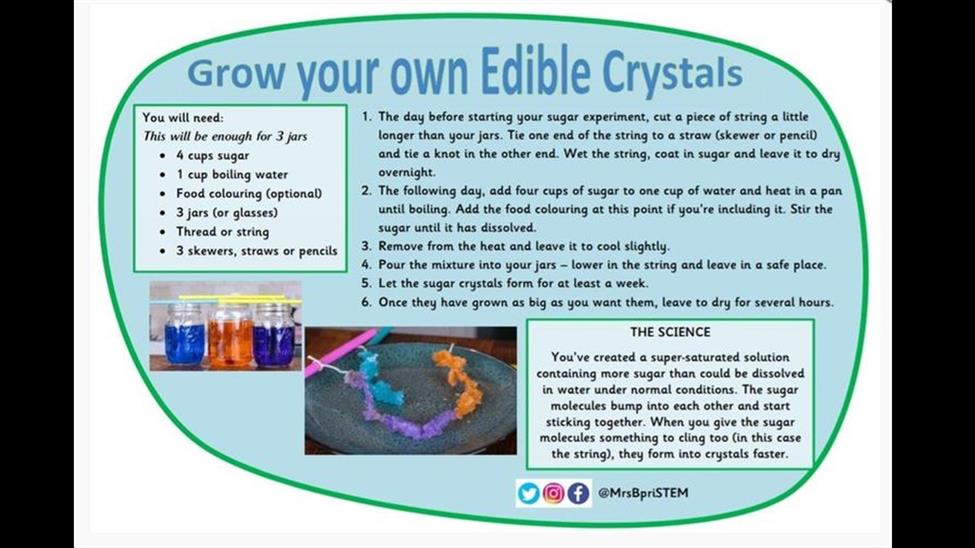 Grow your own Edible Crystals

You will need:
This will be enough for 3 jars
- 4 cups sugar
- 1 cup boiling water
- Food colouring (optional)
- 3 jars (or glasses)
- Thread or string
- 3 skewers, straws or pencils

1. The day before starting your sugar experiment, cut a piece of string a little longer than your jars. Tie one end of the string to a straw (skewer or pencil) and tie a knot in the other end. Wet the string, coat in sugar and leave it to dry overnight.
2. The following day, add four cups of sugar to one cup of water and heat in a pan until boiling. Add the food colouring at this point if you're including it. Stir the sugar until it has dissolved.
3. Remove from the heat and leave it to cool slightly.
4. Pour the mixture into your jars – lower in the string and leave in a safe place.
5. Let the sugar crystals form for at least a week.
6. Once they have grown as big as you want them, leave to dry for several hours.

THE SCIENCE
You've created a super-saturated solution containing more sugar than could be dissolved in water under normal conditions. The sugar molecules bump into each other and start sticking together. When you give the sugar molecules something to cling too (in this case the string), they form into crystals faster.

@MrsBpriSTEM